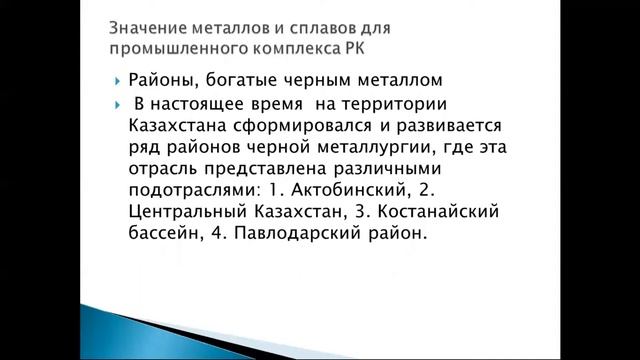 Значение металлов и сплавов для промышленного комплекса РК

Районы, богатые черным металлом

В настоящее время на территории Казахстана сформировался и развивается ряд районов черной металлургии, где эта отрасль представлена различными подотраслями: 1. Актобинский, 2. Центральный Казахстан, 3. Костанайский бассейн, 4. Павлодарский район.